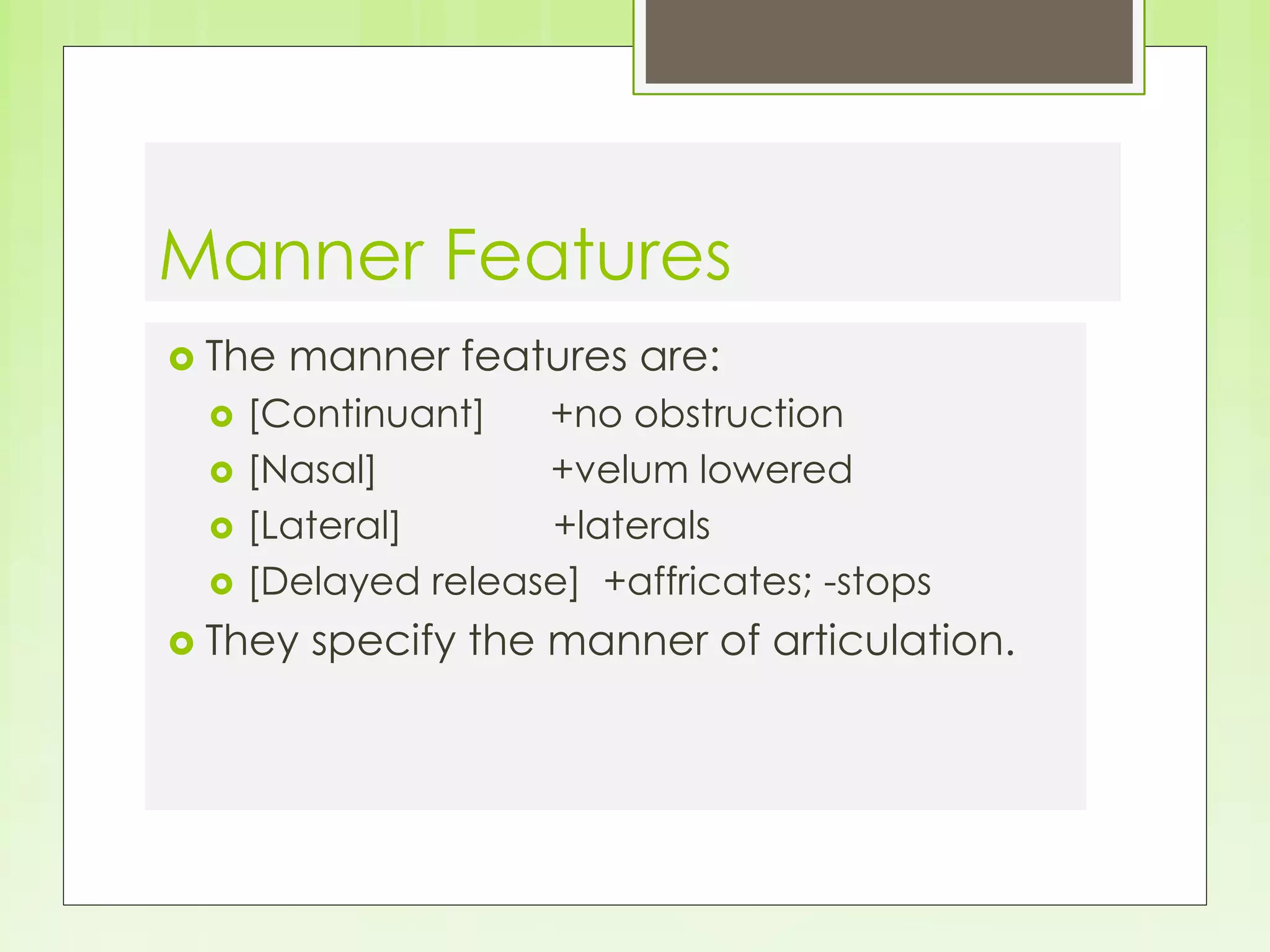 Manner Features

The manner features are:

[Continuant] +no obstruction

[Nasal] +velum lowered

[Lateral] +laterals

[Delayed release] +affricates; -stops

They specify the manner of articulation.